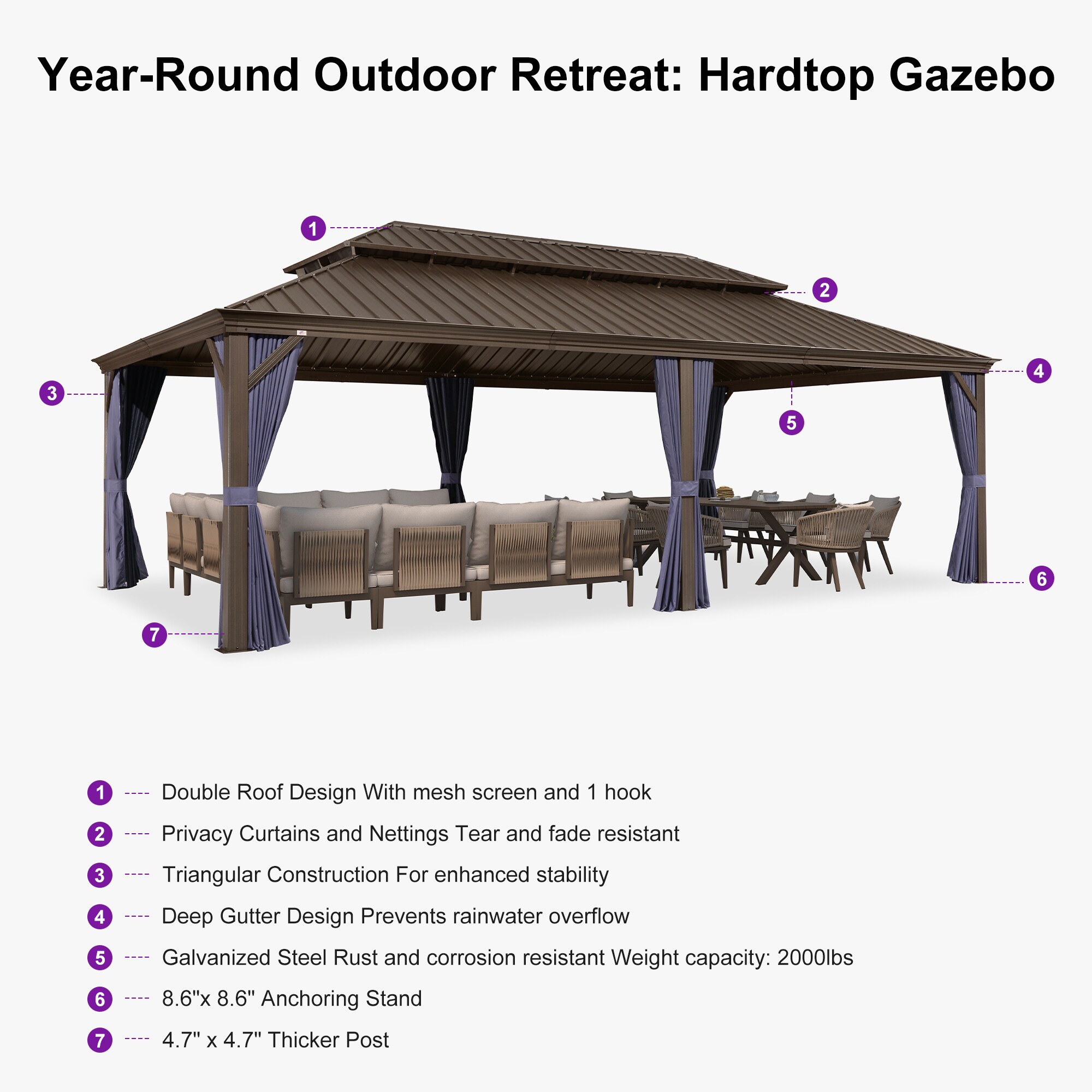 Year-Round Outdoor Retreat: Hardtop Gazebo

1
2
3
4
5
6
7

1 ---- Double Roof Design With mesh screen and 1 hook
2 ---- Privacy Curtains and Nettings Tear and fade resistant
3 ---- Triangular Construction For enhanced stability
4 ---- Deep Gutter Design Prevents rainwater overflow
5 ---- Galvanized Steel Rust and corrosion resistant Weight capacity: 2000lbs
6 ---- 8.6"x 8.6" Anchoring Stand
7 ---- 4.7" x 4.7" Thicker Post